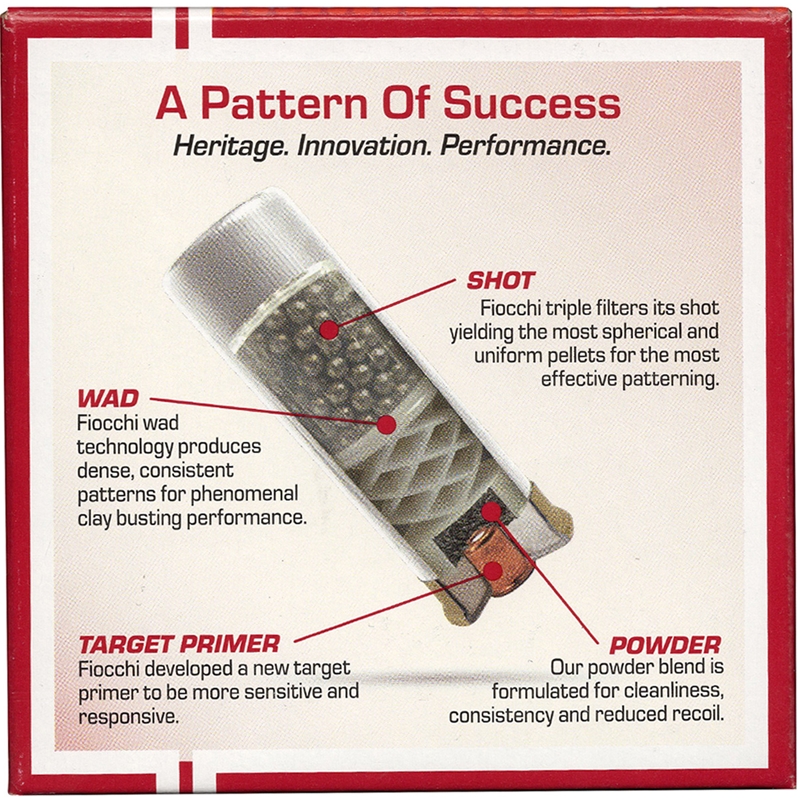 A Pattern Of Success
Heritage. Innovation. Performance.

SHOT
Fiocchi triple filters its shot yielding the most spherical and uniform pellets for the most effective patterning.

WAD
Fiocchi wad technology produces dense, consistent patterns for phenomenal clay busting performance.

TARGET PRIMER
Fiocchi developed a new target primer to be more sensitive and responsive.

POWDER
Our powder blend is formulated for cleanliness, consistency and reduced recoil.